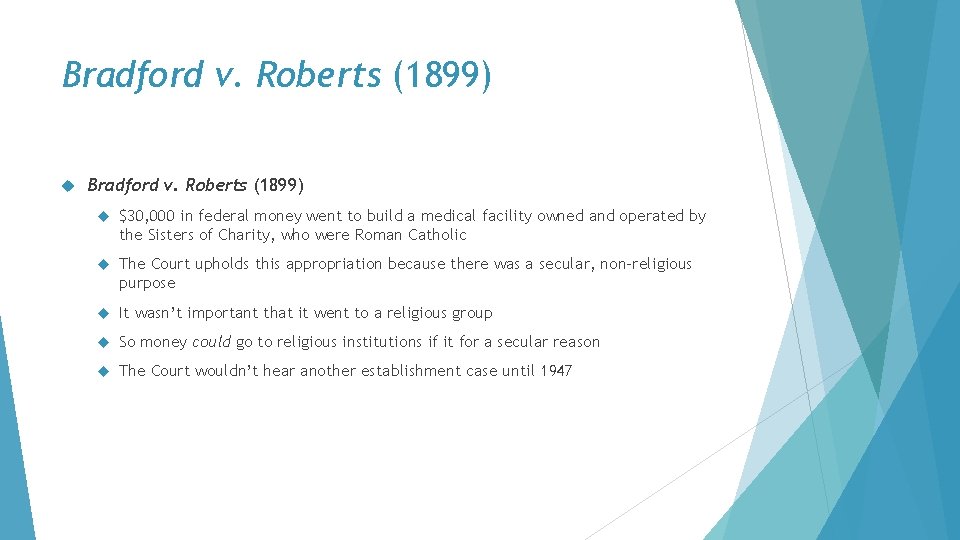 Bradford v. Roberts (1899)

Bradford v. Roberts (1899)

$30,000 in federal money went to build a medical facility owned and operated by the Sisters of Charity, who were Roman Catholic

The Court upholds this appropriation because there was a secular, non-religious purpose

It wasn't important that it went to a religious group

So money could go to religious institutions if it for a secular reason

The Court wouldn't hear another establishment case until 1947